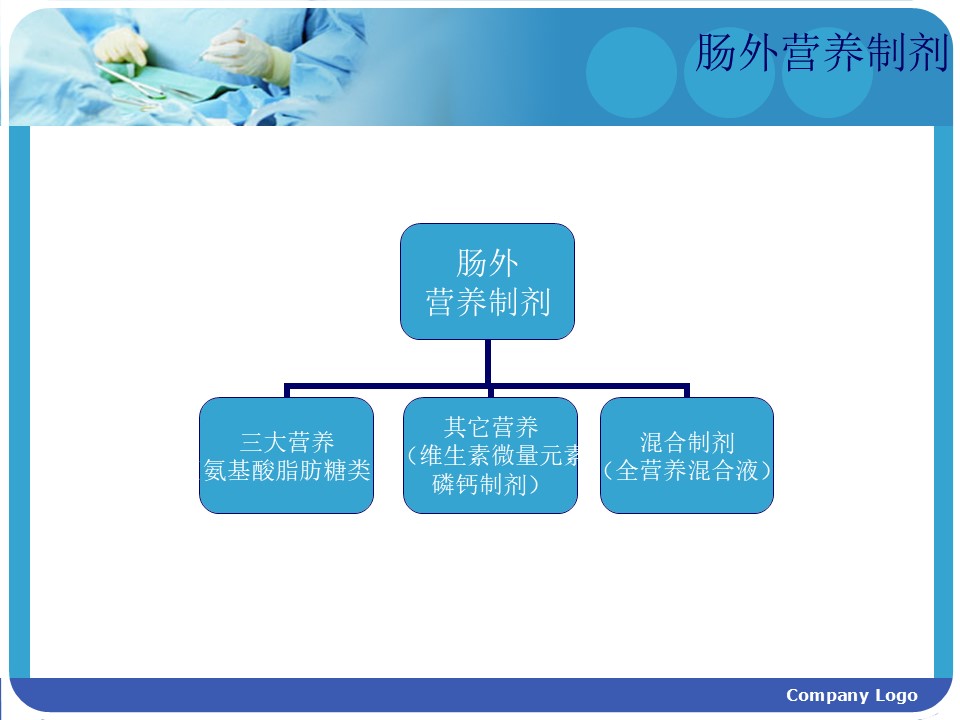 肠外营养制剂

肠外
营养制剂

三大营养
氨基酸脂肪糖类

其它营养
（维生素微量元素
磷钙制剂）

混合制剂
（全营养混合液）

Company Logo